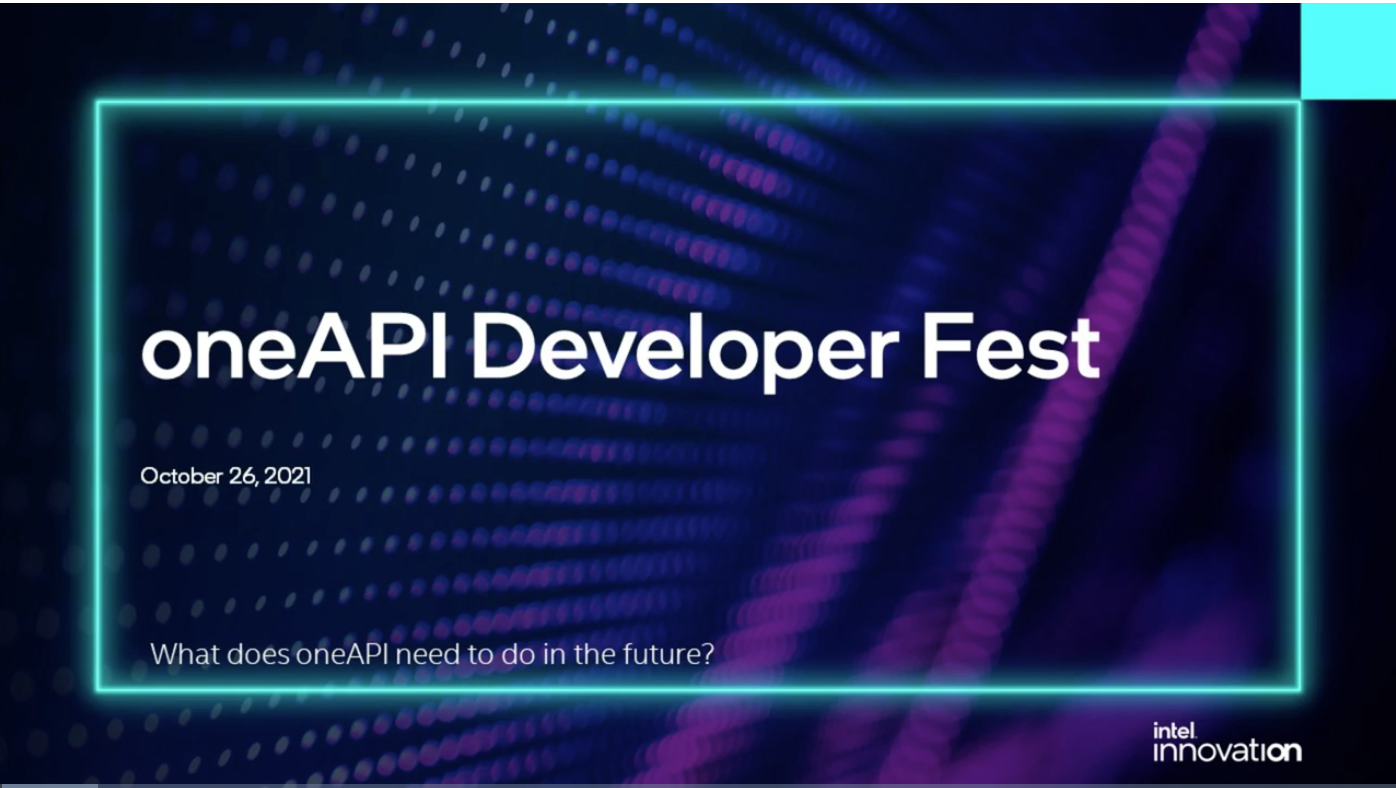 oneAPI Developer Fest

October 26, 2021

What does oneAPI need to do in the future?

intel.
innovation